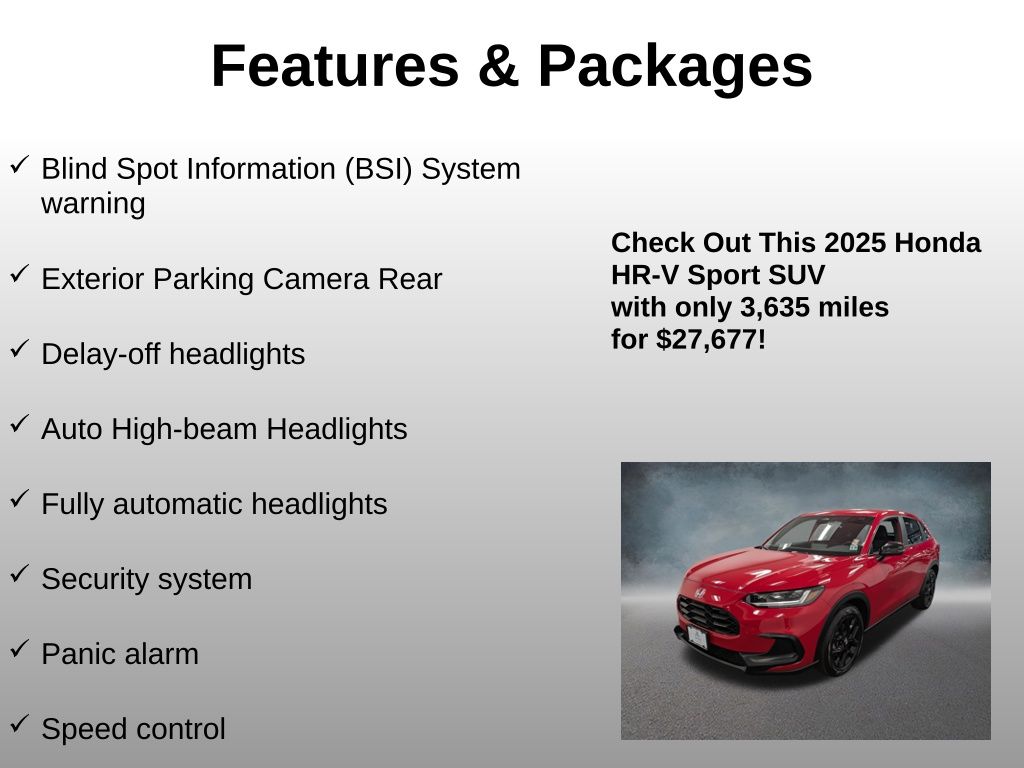 Features & Packages

✓ Blind Spot Information (BSI) System warning

✓ Exterior Parking Camera Rear

✓ Delay-off headlights

✓ Auto High-beam Headlights

✓ Fully automatic headlights

✓ Security system

✓ Panic alarm

✓ Speed control

Check Out This 2025 Honda HR-V Sport SUV with only 3,635 miles for $27,677!